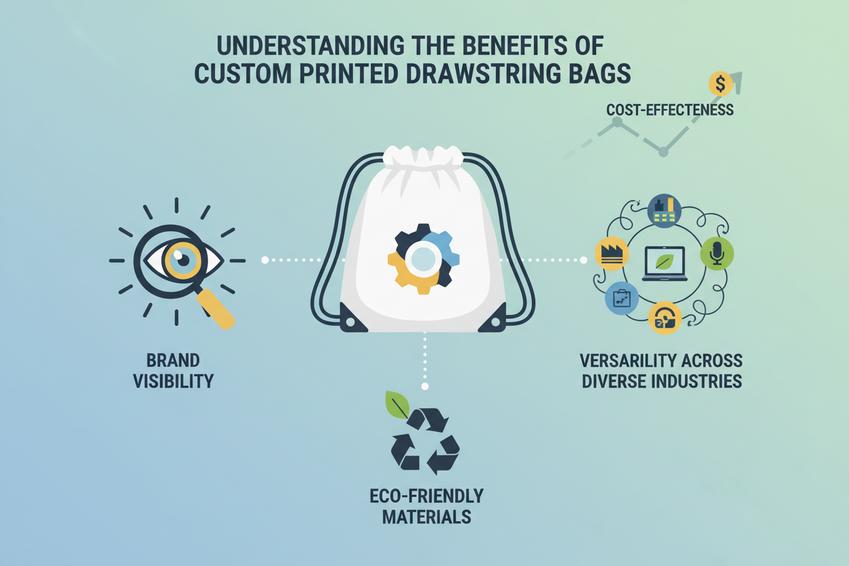 UNDERSTANDING THE BENEFITS OF CUSTOM PRINTED DRAWSTRING BAGS

$

COST-EFFECTENESS

BRAND VISIBILITY

VERSARILITY ACROSS DIVERSE INDUSTRIES

ECO-FRIENDLY MATERIALS